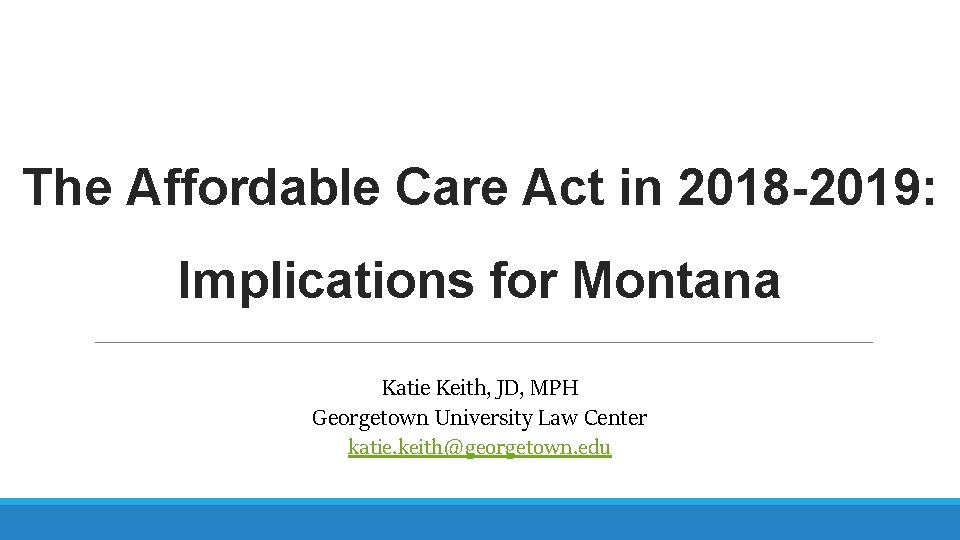 The Affordable Care Act in 2018-2019:
Implications for Montana

Katie Keith, JD, MPH
Georgetown University Law Center
katie.keith@georgetown.edu